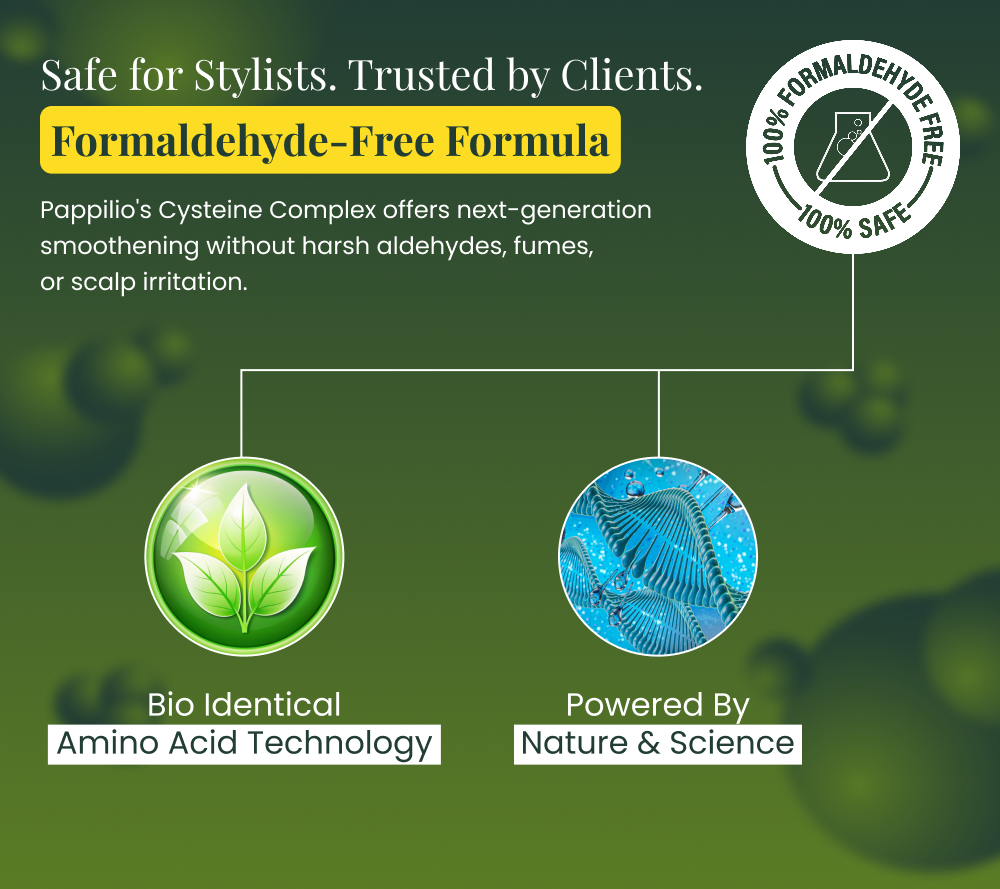 Safe for Stylists. Trusted by Clients.

Formaldehyde-Free Formula

Pappilio's Cysteine Complex offers next-generation smoothening without harsh aldehydes, fumes, or scalp irritation.

100% FORMALDEHYDE FREE
100% SAFE

Bio Identical
Amino Acid Technology

Powered By
Nature & Science